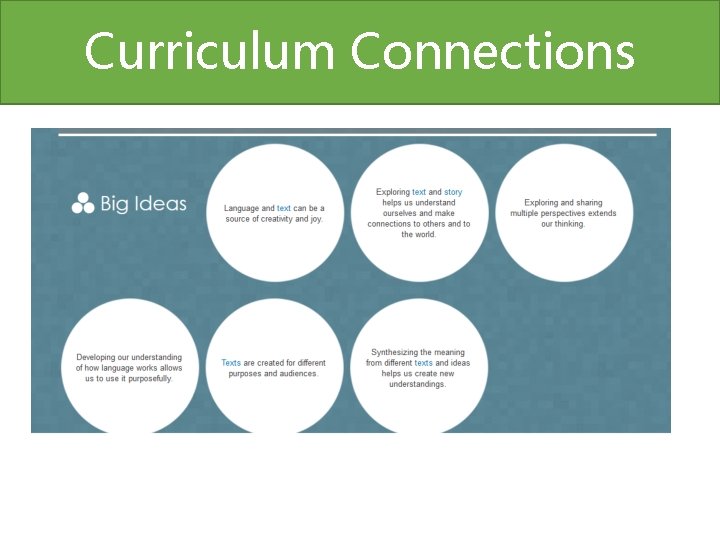 Curriculum Connections

Big Ideas

Language and text can be a source of creativity and joy.

Exploring text and story helps us understand ourselves and make connections to others and to the world.

Exploring and sharing multiple perspectives extends our thinking.

Developing our understanding of how language works allows us to use it purposefully.

Texts are created for different purposes and audiences.

Synthesizing the meaning from different texts and ideas helps us create new understandings.